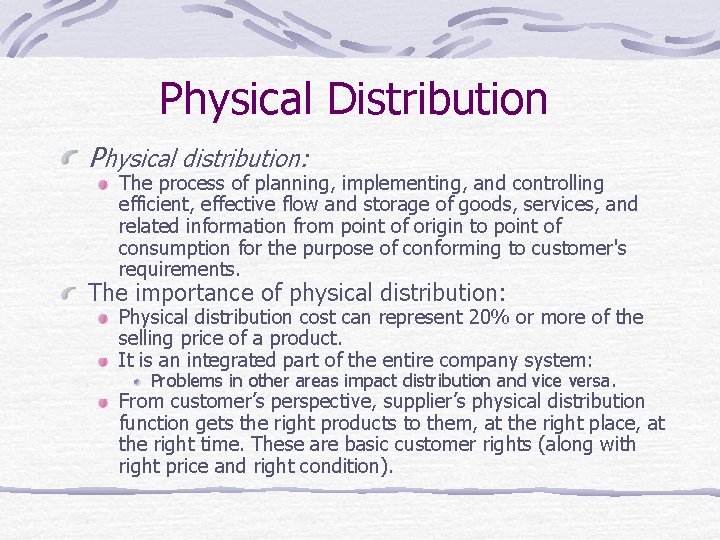 Physical Distribution

Physical distribution:

The process of planning, implementing, and controlling efficient, effective flow and storage of goods, services, and related information from point of origin to point of consumption for the purpose of conforming to customer's requirements.

The importance of physical distribution:

Physical distribution cost can represent 20% or more of the selling price of a product.

It is an integrated part of the entire company system:

Problems in other areas impact distribution and vice versa.

From customer's perspective, supplier's physical distribution function gets the right products to them, at the right place, at the right time. These are basic customer rights (along with right price and right condition).